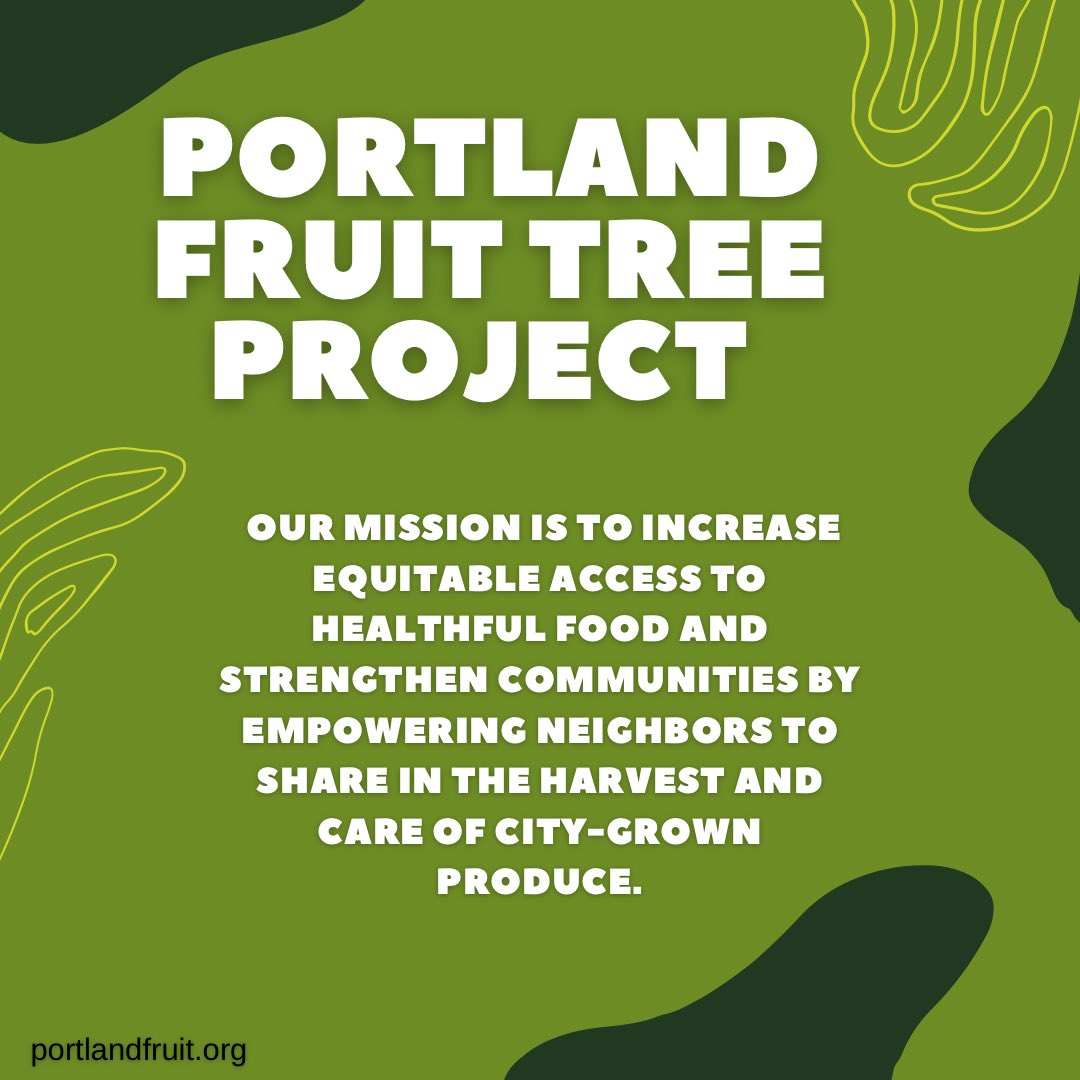 PORTLAND FRUIT TREE PROJECT

OUR MISSION IS TO INCREASE EQUITABLE ACCESS TO HEALTHFUL FOOD AND STRENGTHEN COMMUNITIES BY EMPOWERING NEIGHBORS TO SHARE IN THE HARVEST AND CARE OF CITY-GROWN PRODUCE.

portlandfruit.org